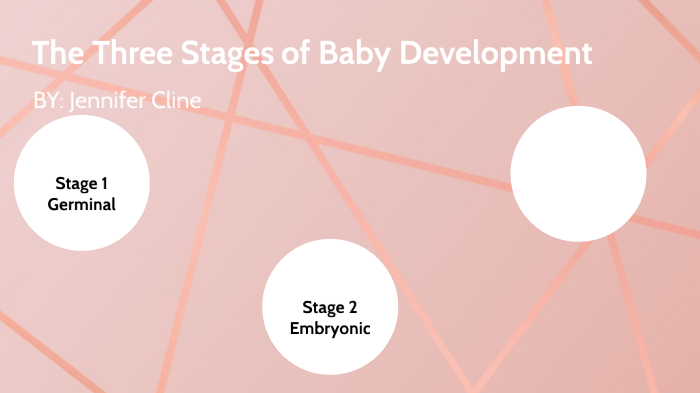 The Three Stages of Baby Development

BY: Jennifer Cline

Stage 1
Germinal

Stage 2
Embryonic